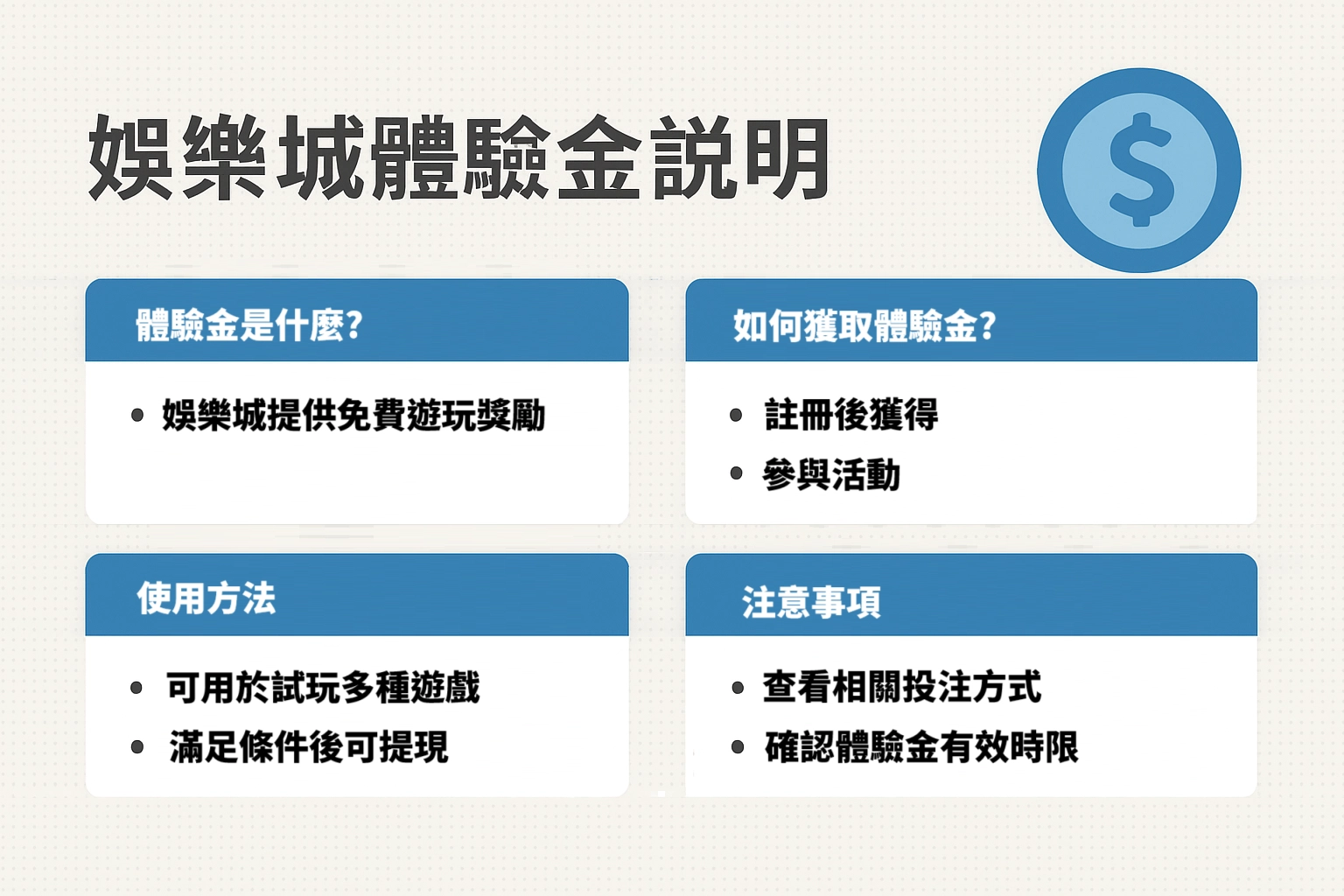 娛樂城體驗金說明

$

體驗金是什麼?

• 娛樂城提供免費遊玩獎勵

如何獲取體驗金?

• 註冊後獲得
• 參與活動

使用方法

• 可用於試玩多種遊戲
• 滿足條件後可提現

注意事項

• 查看相關投注方式
• 確認體驗金有效時限